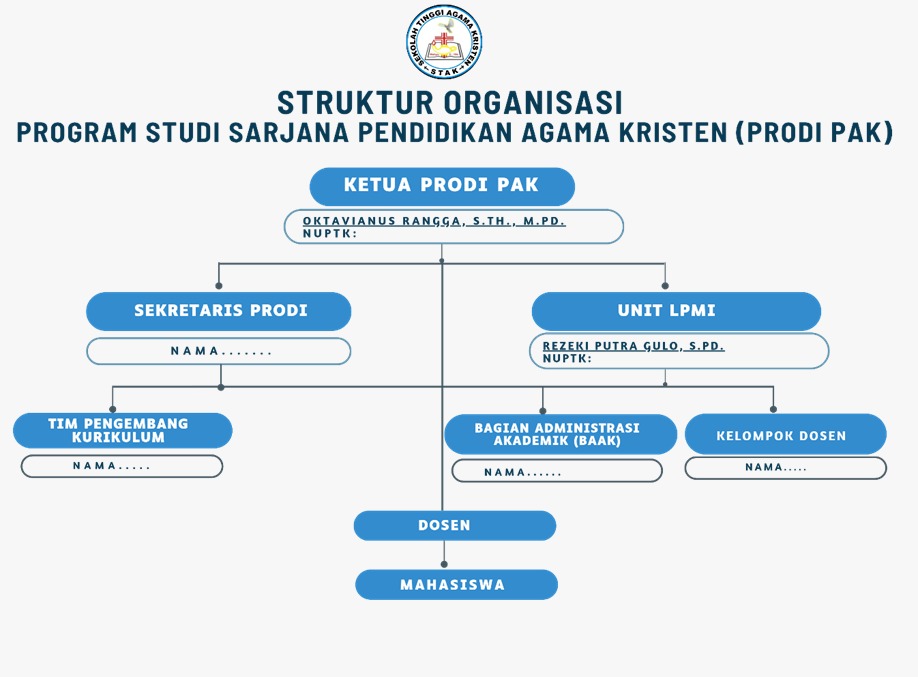 SEKOLAH TINGGI AGAMA KRISTEN
STAK

STRUKTUR ORGANISASI
PROGRAM STUDI SARJANA PENDIDIKAN AGAMA KRISTEN (PRODI PAK)

KETUA PRODI PAK
OKTAVIANUS RANGGA, S.TH., M.PD.
NUPTK:

SEKRETARIS PRODI
NAMA.......

UNIT LPMI
REZEKI PUTRA GULO, S.PD.
NUPTK:

TIM PENGEMBANG KURIKULUM
NAMA.....

BAGIAN ADMINISTRASI AKADEMIK (BAAK)
NAMA......

KELOMPOK DOSEN
NAMA.....

DOSEN

MAHASISWA